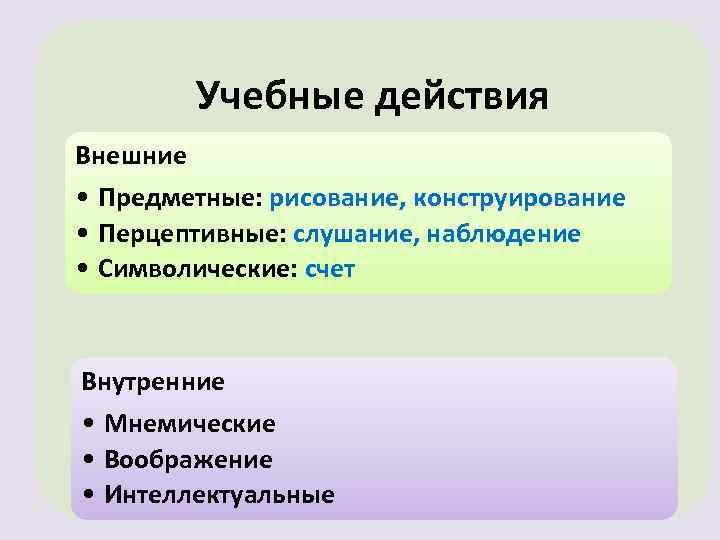 Учебные действия

Внешние

• Предметные: рисование, конструирование
• Перцептивные: слушание, наблюдение
• Символические: счет

Внутренние

• Мнемические
• Воображение
• Интеллектуальные